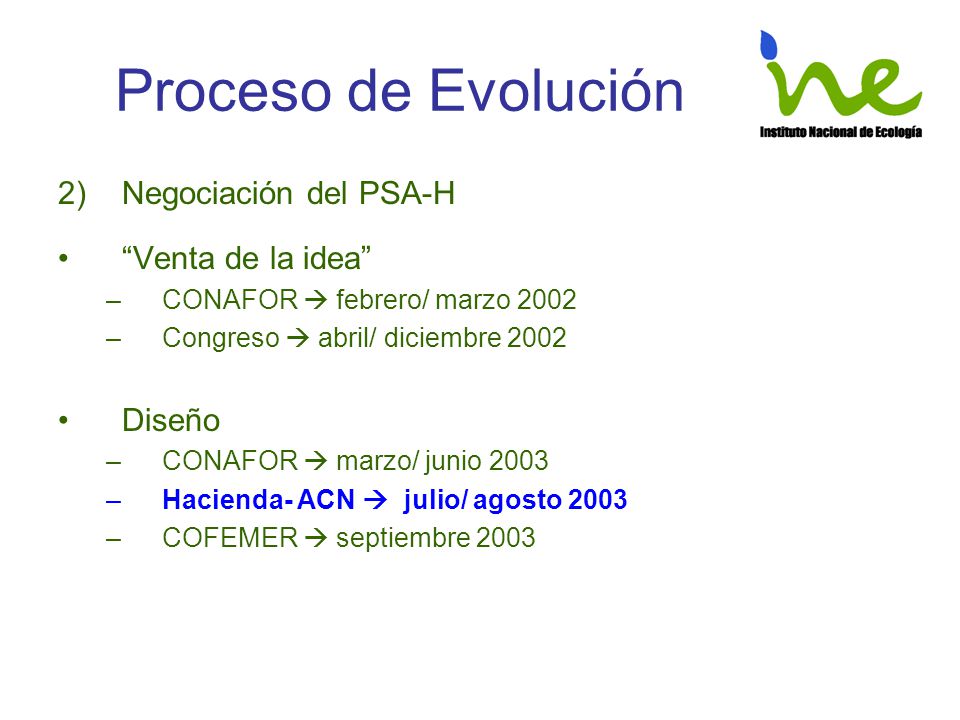 Proceso de Evolución

ine
Instituto Nacional de Ecología

2) Negociación del PSA-H

• "Venta de la idea"
– CONAFOR → febrero/ marzo 2002
– Congreso → abril/ diciembre 2002

• Diseño
– CONAFOR → marzo/ junio 2003
– Hacienda- ACN → julio/ agosto 2003
– COFEMER → septiembre 2003